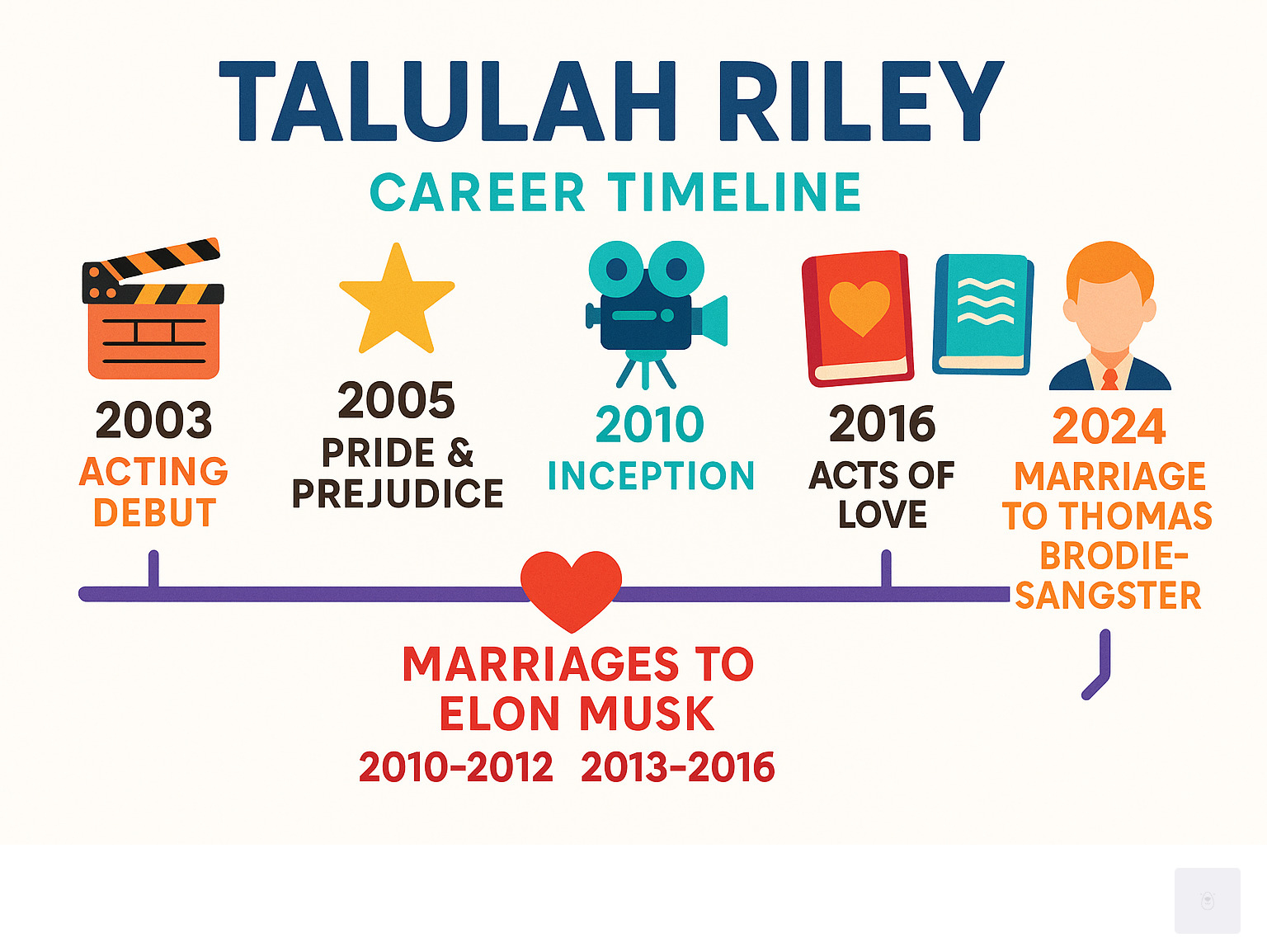 TALULAH RILEY

CAREER TIMELINE

2003
ACTING DEBUT

2005
PRIDE & PREJUDICE

2010
INCEPTION

2016
ACTS OF LOVE

2024
MARRIAGE TO THOMAS BRODIE-SANGSTER

MARRIAGES TO ELON MUSK
2010-2012 2013-2016